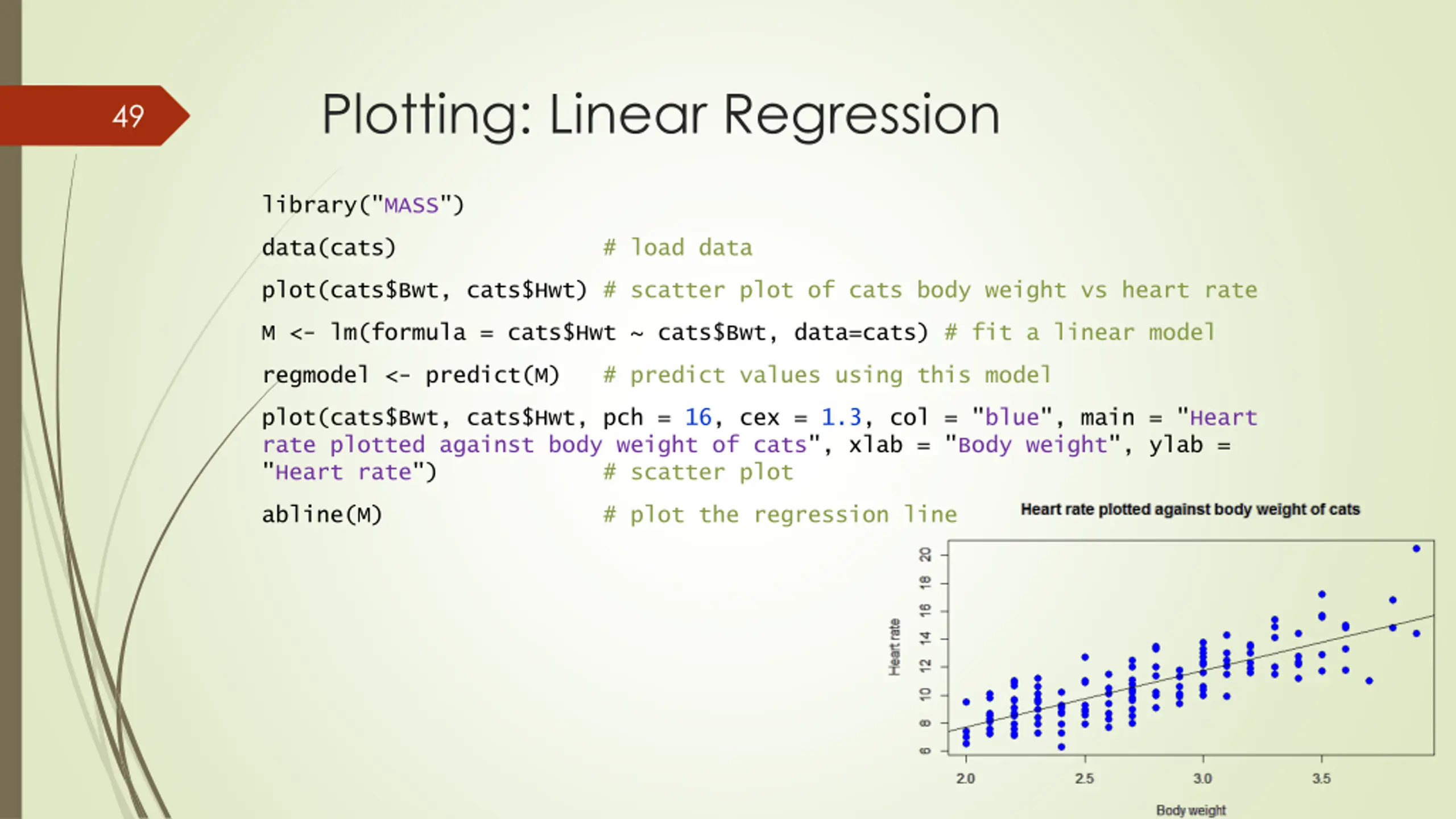 49

Plotting: Linear Regression

library("MASS")

data(cats) # load data

plot(cats$Bwt, cats$Hwt) # scatter plot of cats body weight vs heart rate

M <- lm(formula = cats$Hwt ~ cats$Bwt, data=cats) # fit a linear model

regmodel <- predict(M) # predict values using this model

plot(cats$Bwt, cats$Hwt, pch = 16, cex = 1.3, col = "blue", main = "Heart rate plotted against body weight of cats", xlab = "Body weight", ylab = "Heart rate") # scatter plot

abline(M) # plot the regression line

Heart rate plotted against body weight of cats

Heart rate

6 8 10 12 14 16 18 20

2.0 2.5 3.0 3.5

Body weight